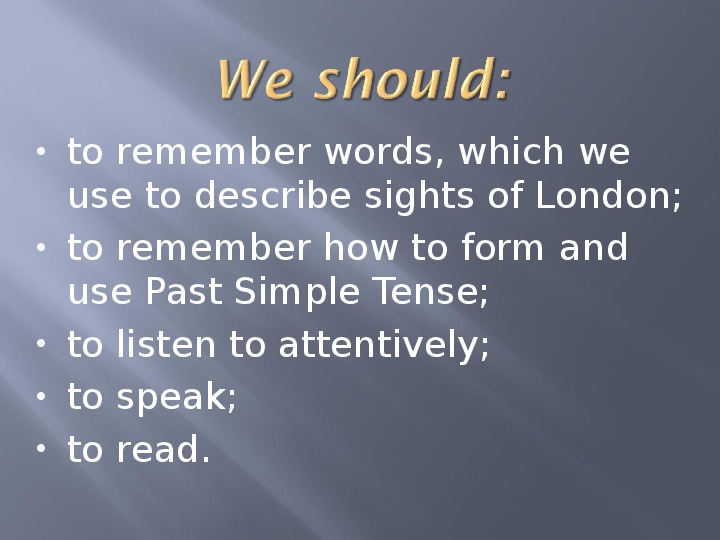 We should:

• to remember words, which we use to describe sights of London;
• to remember how to form and use Past Simple Tense;
• to listen to attentively;
• to speak;
• to read.